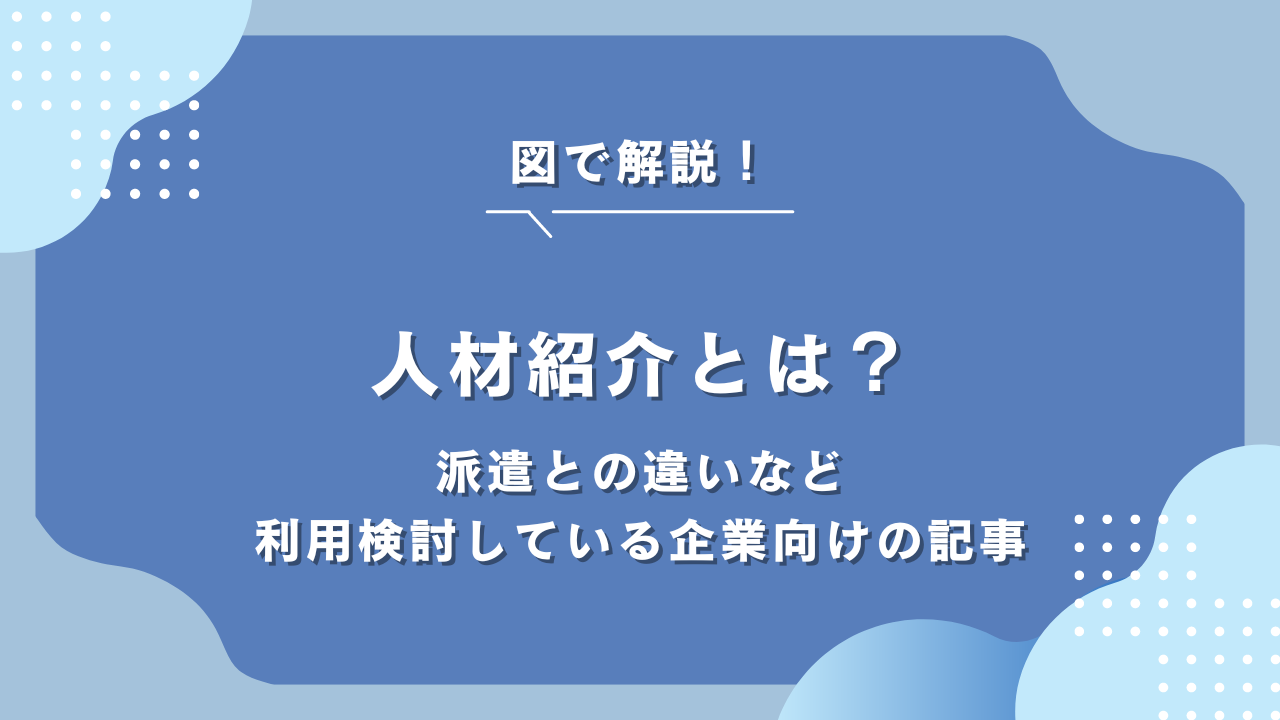 図で解説！

人材紹介とは？

派遣との違いなど
利用検討している企業向けの記事